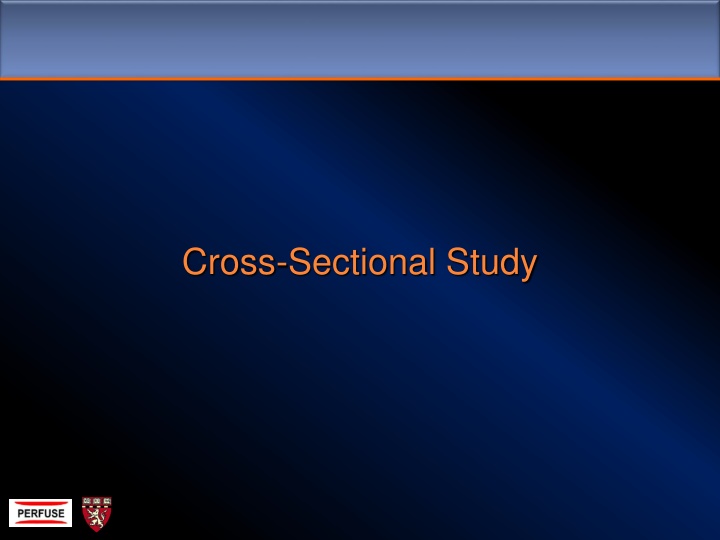 Cross-Sectional Study

PERFUSE